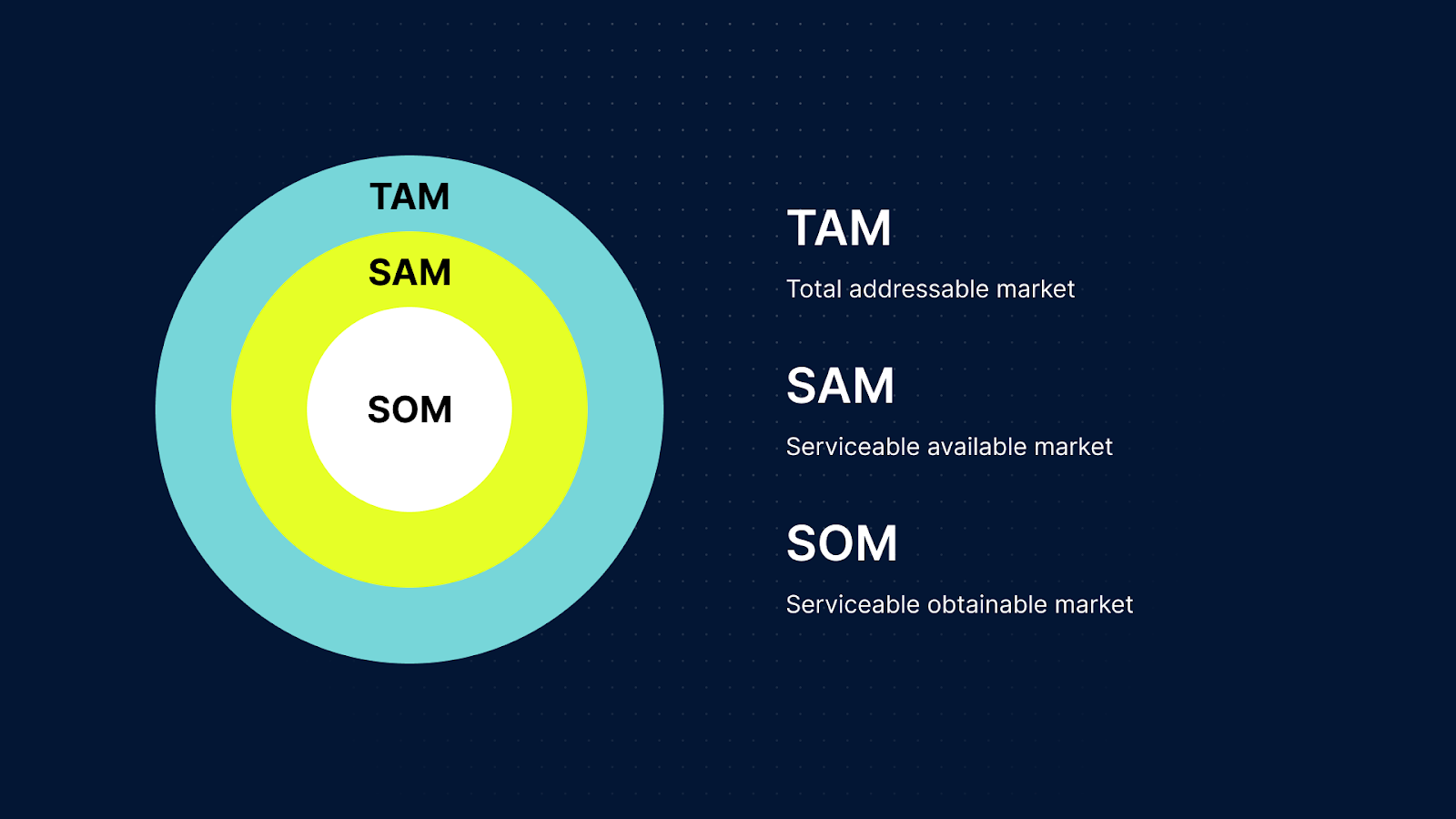 TAM
SAM
SOM

TAM
Total addressable market

SAM
Serviceable available market

SOM
Serviceable obtainable market